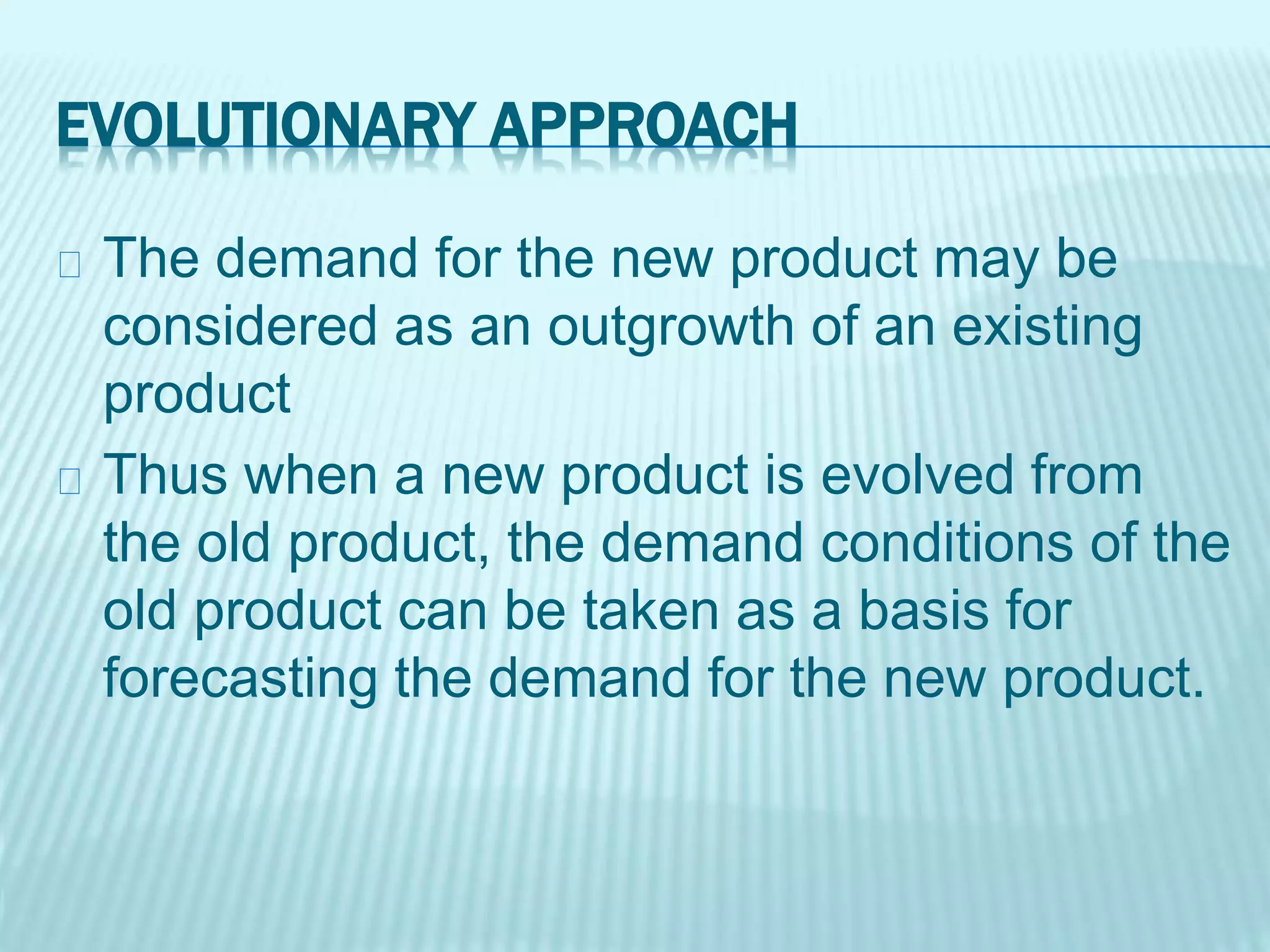 EVOLUTIONARY APPROACH

The demand for the new product may be considered as an outgrowth of an existing product

Thus when a new product is evolved from the old product, the demand conditions of the old product can be taken as a basis for forecasting the demand for the new product.